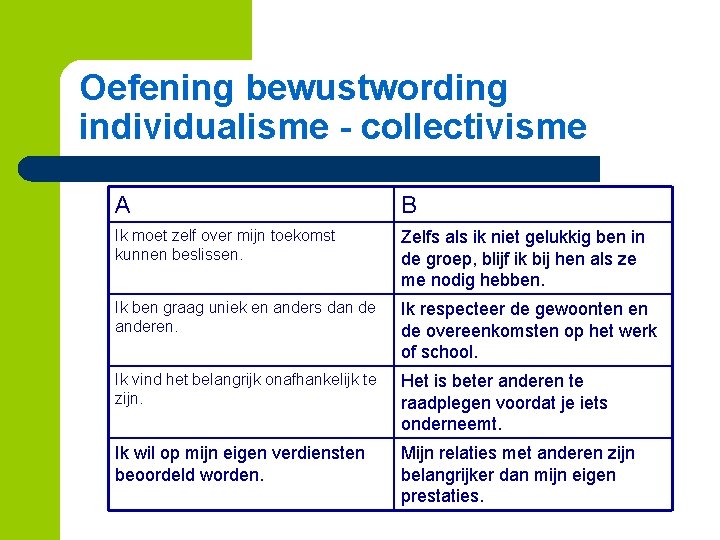 Oefening bewustwording individualisme - collectivisme

| A | B |
|---|---|
| Ik moet zelf over mijn toekomst kunnen beslissen. | Zelfs als ik niet gelukkig ben in de groep, blijf ik bij hen als ze me nodig hebben. |
| Ik ben graag uniek en anders dan de anderen. | Ik respecteer de gewoonten en de overeenkomsten op het werk of school. |
| Ik vind het belangrijk onafhankelijk te zijn. | Het is beter anderen te raadplegen voordat je iets onderneemt. |
| Ik wil op mijn eigen verdiensten beoordeld worden. | Mijn relaties met anderen zijn belangrijker dan mijn eigen prestaties. |